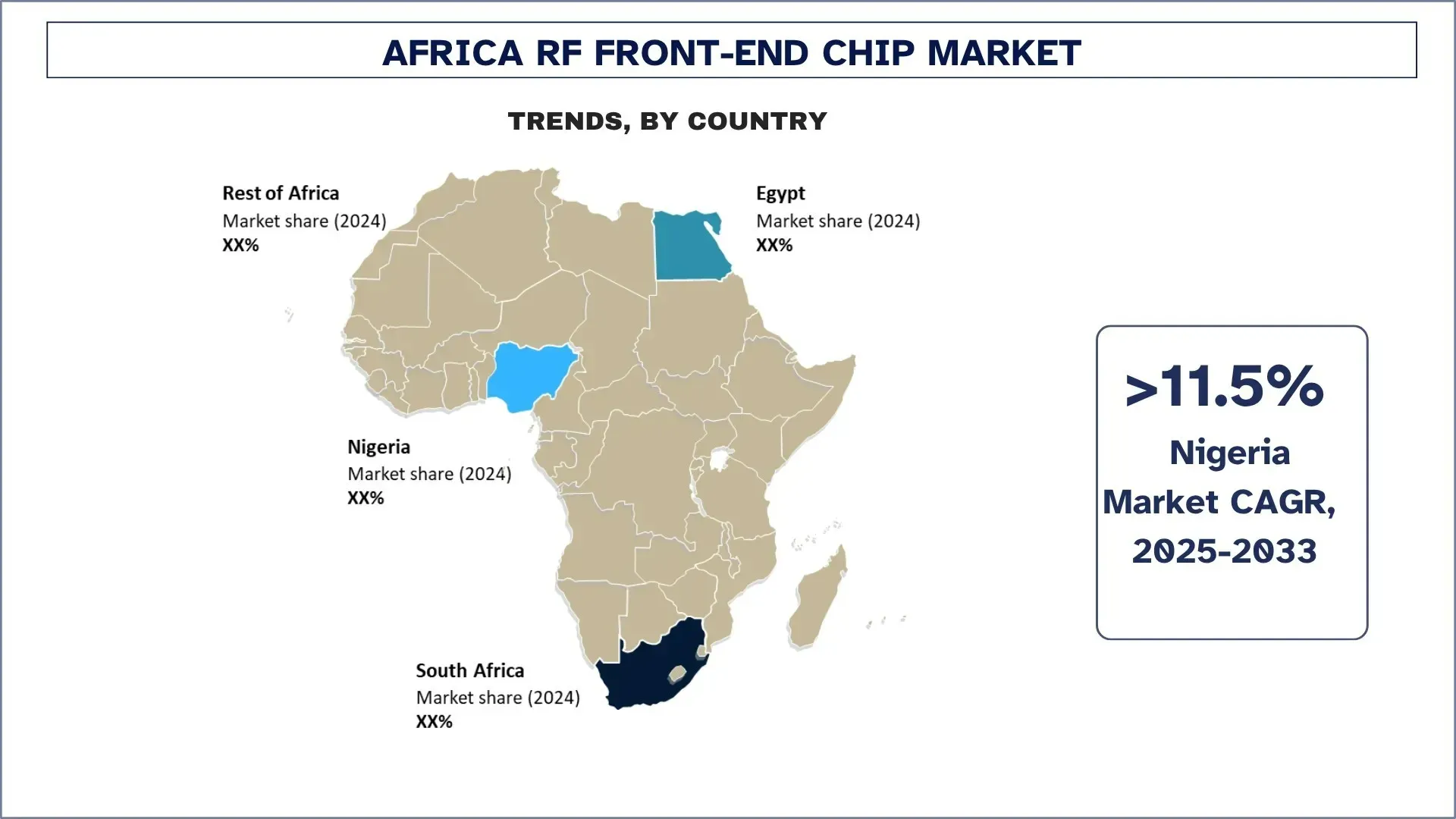 AFRICA RF FRONT-END CHIP MARKET

TRENDS, BY COUNTRY

Rest of Africa
Market share (2024)
XX%

Egypt
Market share (2024)
XX%

Nigeria
Market share (2024)
XX%

South Africa
Market share (2024)
XX%

>11.5%
Nigeria
Market CAGR,
2025-2033